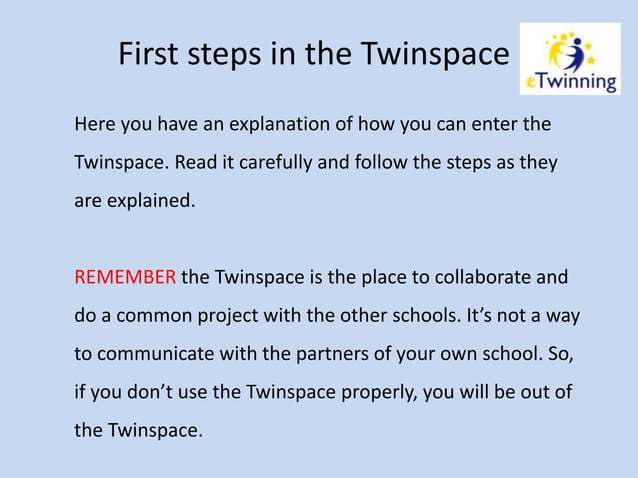 First steps in the Twinspace

eTwinning

Here you have an explanation of how you can enter the Twinspace. Read it carefully and follow the steps as they are explained.

REMEMBER the Twinspace is the place to collaborate and do a common project with the other schools. It's not a way to communicate with the partners of your own school. So, if you don't use the Twinspace properly, you will be out of the Twinspace.